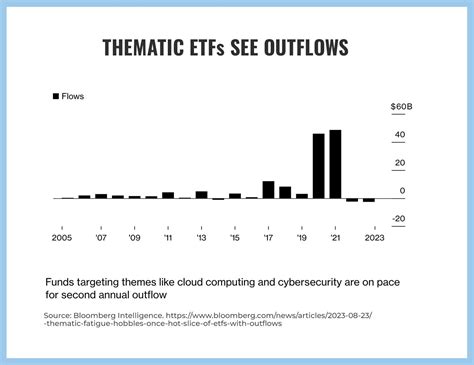 THEMATIC ETFs SEE OUTFLOWS

Flows

$60B

40

20

0

-20

2005 '07 '09 '11 '13 '15 '17 '19 '21 2023

Funds targeting themes like cloud computing and cybersecurity are on pace for second annual outflow

Source: Bloomberg Intelligence. https://www.bloomberg.com/news/articles/2023-08-23/-thematic-fatigue-hobbles-once-hot-slice-of-etfs-with-outflows